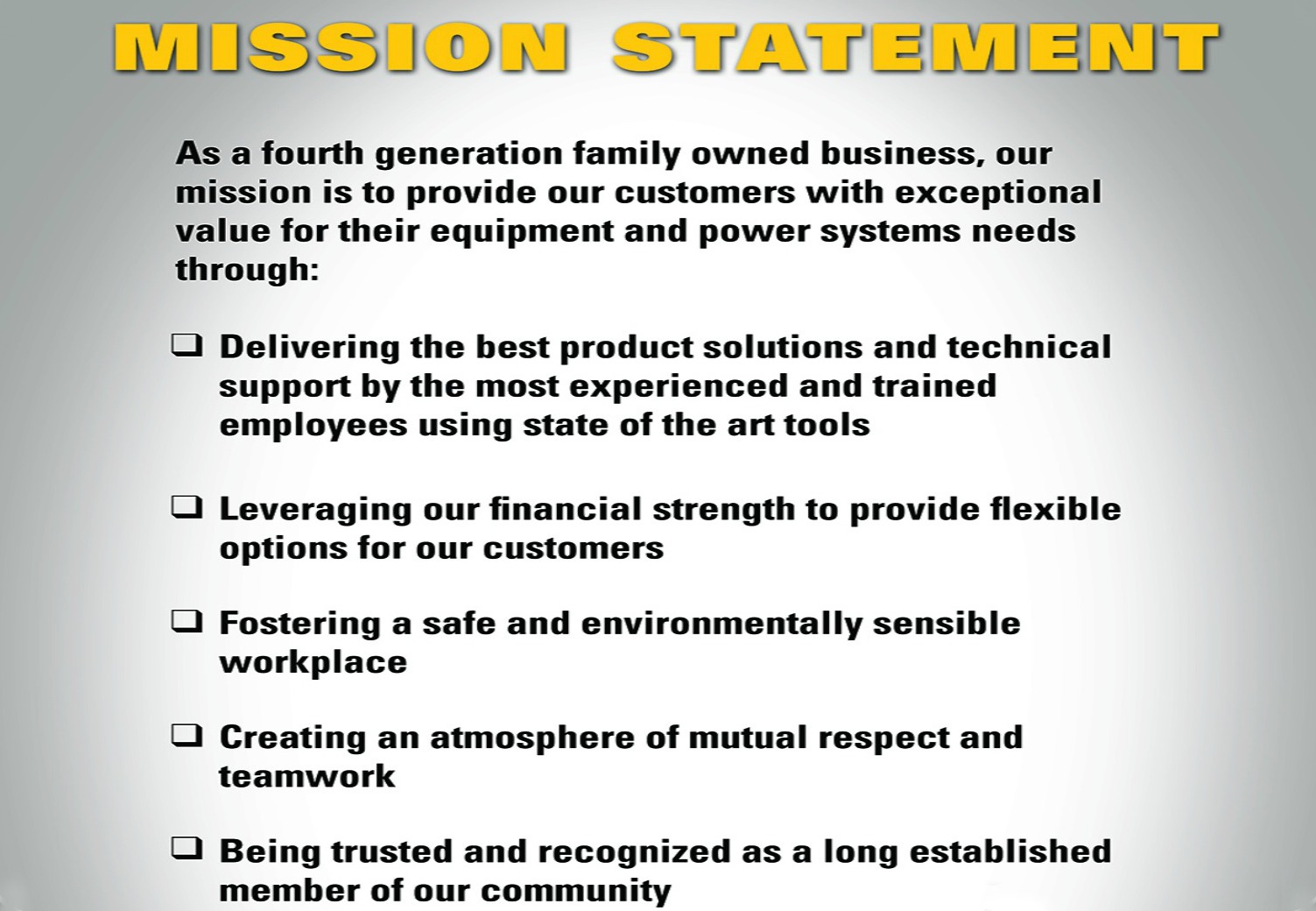 MISSION STATEMENT

As a fourth generation family owned business, our mission is to provide our customers with exceptional value for their equipment and power systems needs through:

❑ Delivering the best product solutions and technical support by the most experienced and trained employees using state of the art tools

❑ Leveraging our financial strength to provide flexible options for our customers

❑ Fostering a safe and environmentally sensible workplace

❑ Creating an atmosphere of mutual respect and teamwork

❑ Being trusted and recognized as a long established member of our community